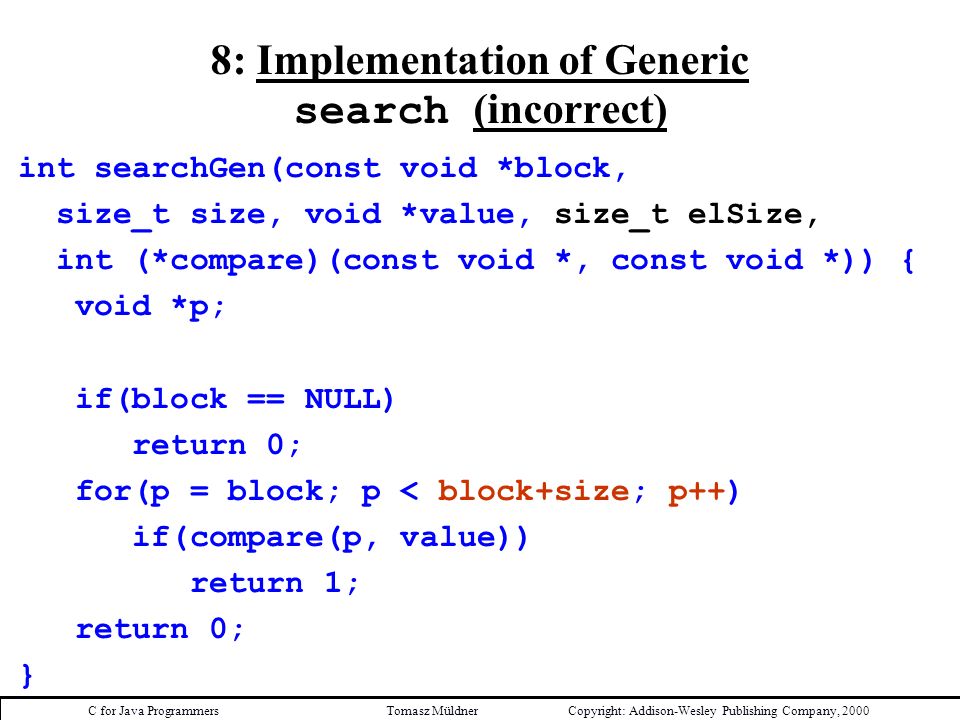 8: Implementation of Generic search (incorrect)

int searchGen(const void *block,
  size_t size, void *value, size_t elSize,
  int (*compare)(const void *, const void *)) {
   void *p;

   if(block == NULL)
      return 0;
   for(p = block; p < block+size; p++)
      if(compare(p, value))
         return 1;
   return 0;
}

C for Java Programmers Tomasz Müldner Copyright: Addison-Wesley Publishing Company, 2000